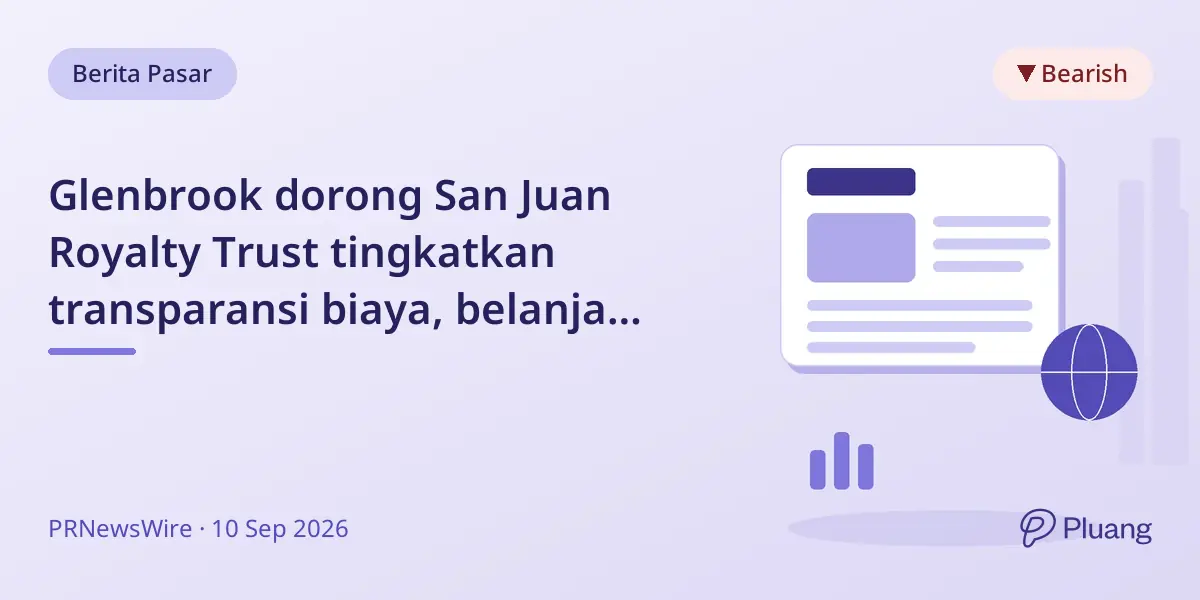 Berita Pasar

▼ Bearish

Glenbrook dorong San Juan Royalty Trust tingkatkan transparansi biaya, belanja...

PRNewsWire · 10 Sep 2026

Pluang